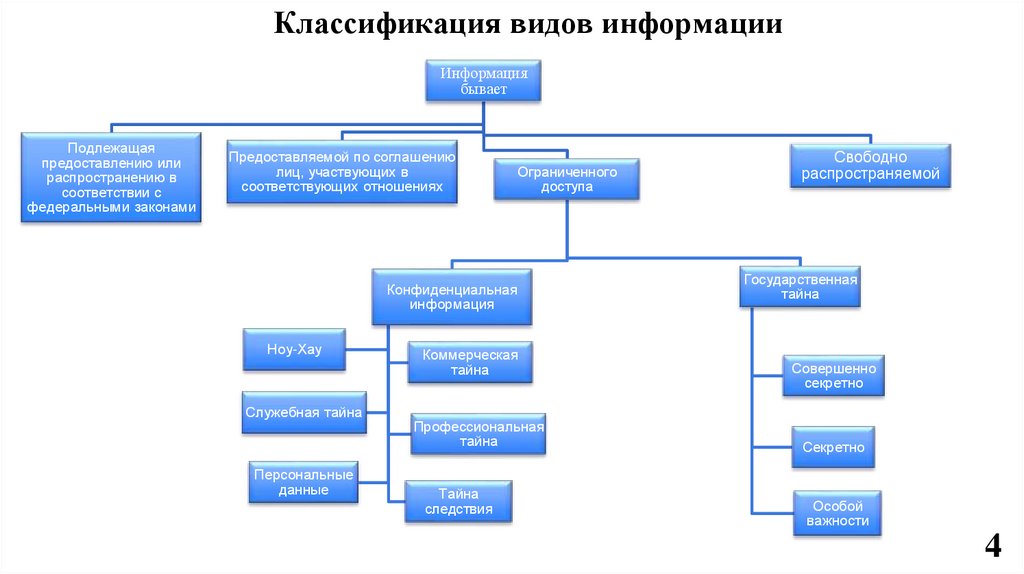 Классификация видов информации

Информация бывает

Подлежащая предоставлению или распространению в соответствии с федеральными законами

Предоставляемой по соглашению лиц, участвующих в соответствующих отношениях

Ограниченного доступа

Свободно распространяемой

Конфиденциальная информация

Государственная тайна

Ноу-Хау

Коммерческая тайна

Служебная тайна

Профессиональная тайна

Персональные данные

Тайна следствия

Совершенно секретно

Секретно

Особой важности

4